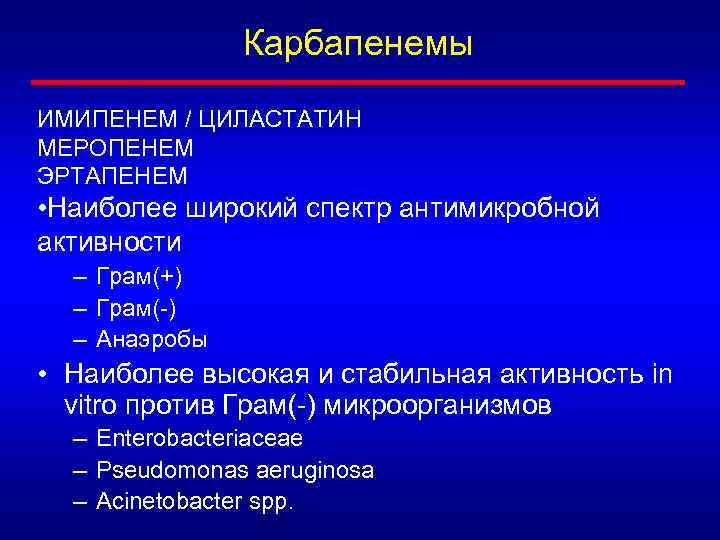 Карбапенемы

ИМИПЕНЕМ / ЦИЛАСТАТИН
МЕРОПЕНЕМ
ЭРТАПЕНЕМ

•Наиболее широкий спектр антимикробной активности
– Грам(+)
– Грам(-)
– Анаэробы

• Наиболее высокая и стабильная активность in vitro против Грам(-) микроорганизмов
– Enterobacteriaceae
– Pseudomonas aeruginosa
– Acinetobacter spp.